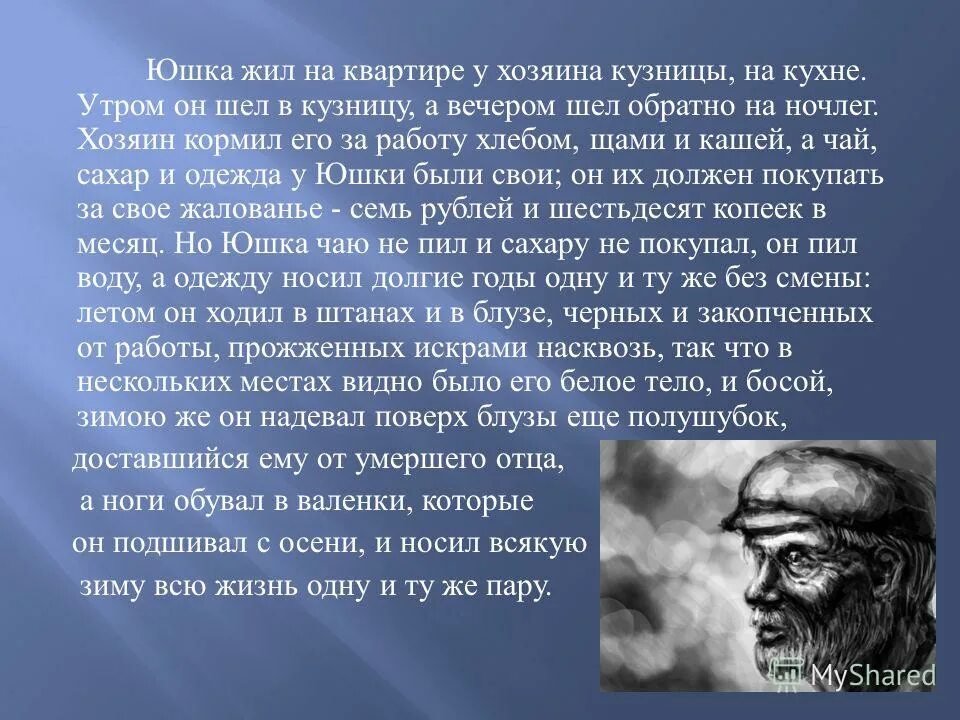 Юшка жил на квартире у хозяина кузницы, на кухне. Утром он шел в кузницу, а вечером шел обратно на ночлег. Хозяин кормил его за работу хлебом, щами и кашей, а чай, сахар и одежда у Юшки были свои; он их должен покупать за свое жалованье - семь рублей и шестьдесят копеек в месяц. Но Юшка чаю не пил и сахару не покупал, он пил воду, а одежду носил долгие годы одну и ту же без смены: летом он ходил в штанах и в блузе, черных и закопченных от работы, прожженных искрами насквозь, так что в нескольких местах видно было его белое тело, и босой, зимою же он надевал поверх блузы еще полушубок, доставшийся ему от умершего отца, а ноги обувал в валенки, которые он подшивал с осени, и носил всякую зиму всю жизнь одну и ту же пару.

MyShared